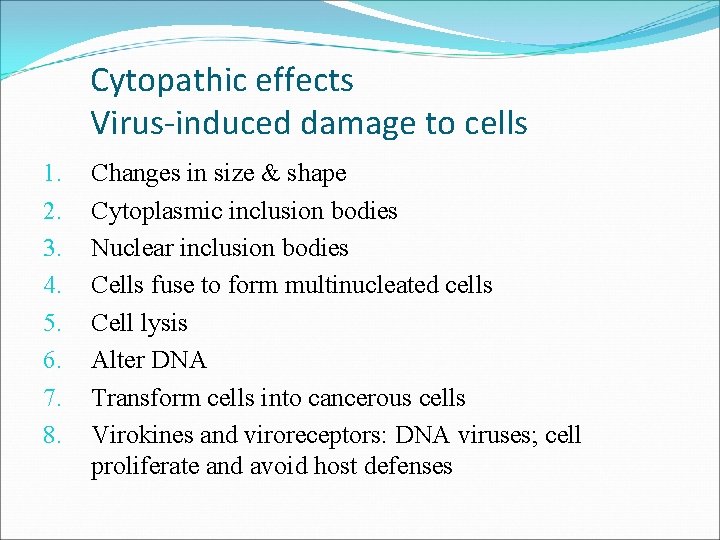 Cytopathic effects
Virus-induced damage to cells

1. Changes in size & shape
2. Cytoplasmic inclusion bodies
3. Nuclear inclusion bodies
4. Cells fuse to form multinucleated cells
5. Cell lysis
6. Alter DNA
7. Transform cells into cancerous cells
8. Virokines and viroreceptors: DNA viruses; cell proliferate and avoid host defenses